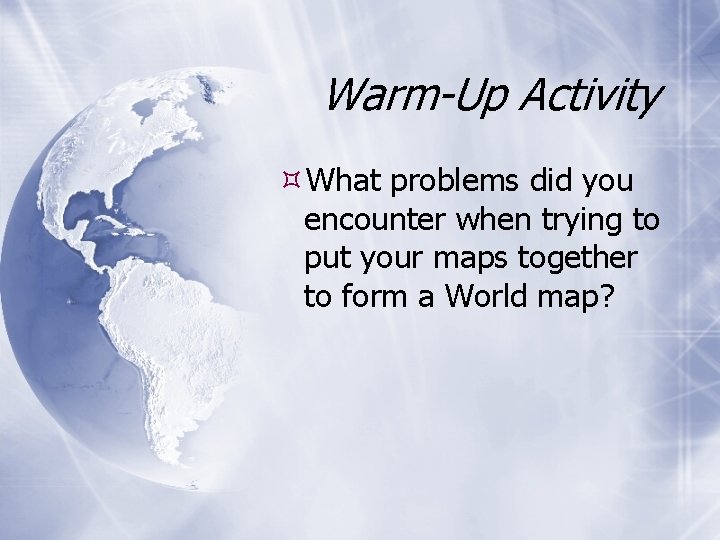 Warm-Up Activity

What problems did you encounter when trying to put your maps together to form a World map?